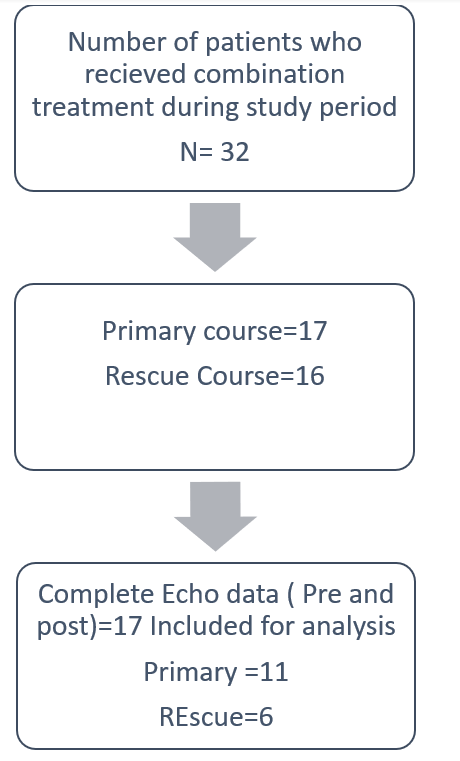 Number of patients who recieved combination treatment during study period

N= 32

Primary course=17

Rescue Course=16

Complete Echo data ( Pre and post)=17 Included for analysis

Primary =11

REscue=6